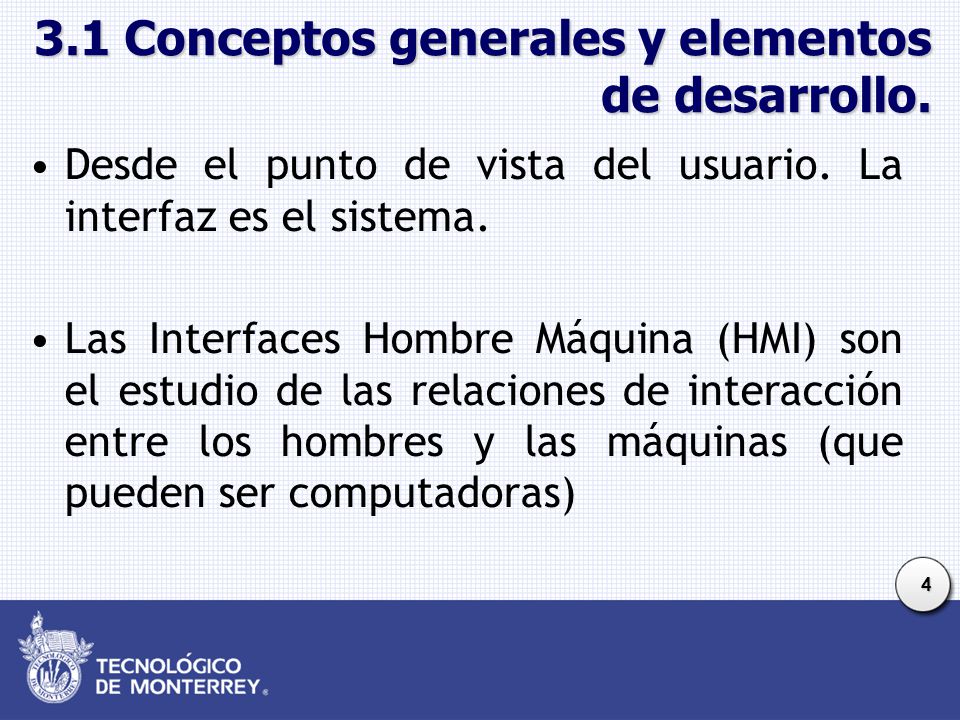 3.1 Conceptos generales y elementos de desarrollo.

• Desde el punto de vista del usuario. La interfaz es el sistema.

• Las Interfaces Hombre Máquina (HMI) son el estudio de las relaciones de interacción entre los hombres y las máquinas (que pueden ser computadoras)

4

TECNOLÓGICO DE MONTERREY®